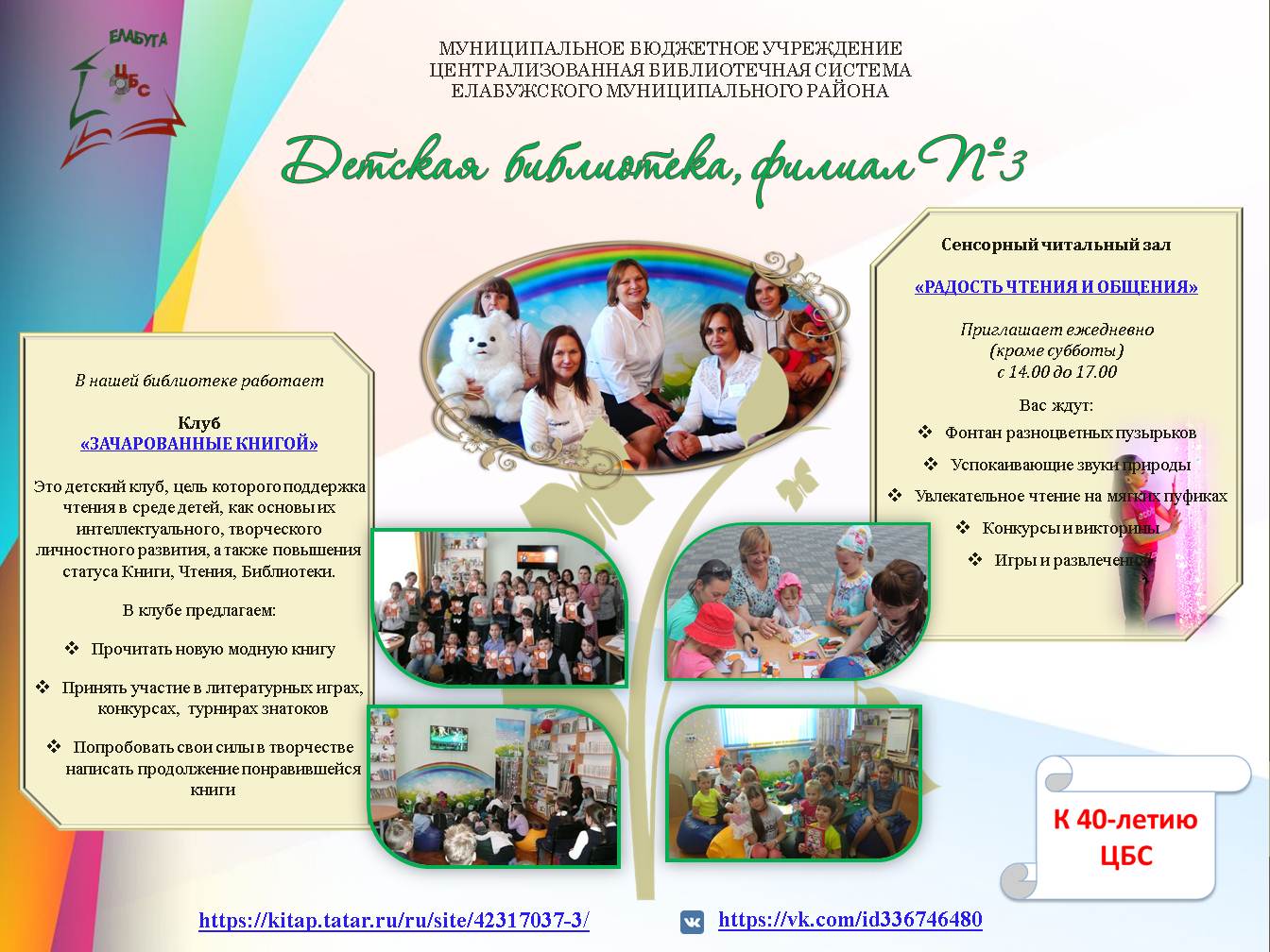 ЕЛАБУГА
ЦБС

МУНИЦИПАЛЬНОЕ БЮДЖЕТНОЕ УЧРЕЖДЕНИЕ
ЦЕНТРАЛИЗОВАННАЯ БИБЛИОТЕЧНАЯ СИСТЕМА
ЕЛАБУЖСКОГО МУНИЦИПАЛЬНОГО РАЙОНА

Детская библиотека, филиал №3

В нашей библиотеке работает

Клуб
«ЗАЧАРОВАННЫЕ КНИГОЙ»

Это детский клуб, цель которого поддержка чтения в среде детей, как основы их интеллектуального, творческого личностного развития, а также повышения статуса Книги, Чтения, Библиотеки.

В клубе предлагаем:

❖ Прочитать новую модную книгу

❖ Принять участие в литературных играх, конкурсах, турнирах знатоков

❖ Попробовать свои силы в творчестве написать продолжение понравившейся книги

Сенсорный читальный зал

«РАДОСТЬ ЧТЕНИЯ И ОБЩЕНИЯ»

Приглашает ежедневно
(кроме субботы)
с 14.00 до 17.00

Вас ждут:
❖ Фонтан разноцветных пузырьков
❖ Успокаивающие звуки природы
❖ Увлекательное чтение на мягких пуфиках
❖ Конкурсы и викторины
❖ Игры и развлечения

К 40-летию ЦБС

https://kitap.tatar.ru/ru/site/42317037-3/

https://vk.com/id336746480